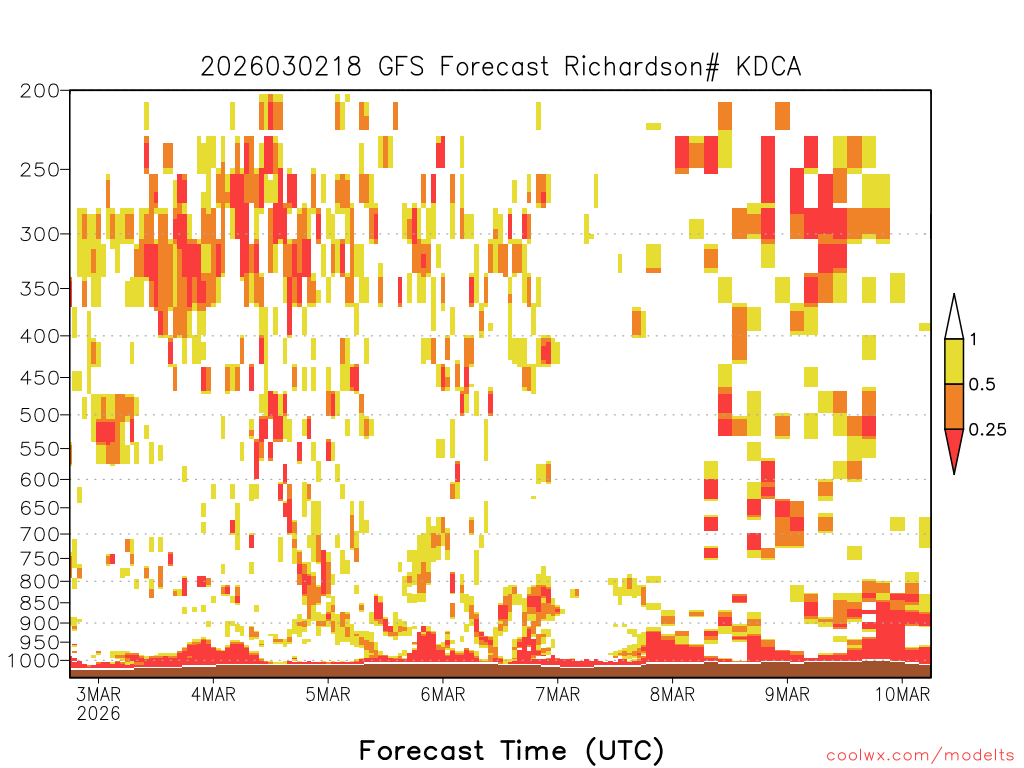 2026030218 GFS Forecast Richardson# KDCA

200
250
300
350
400
450
500
550
600
650
700
750
800
850
900
950
1000

1
0.5
0.25

3MAR
2026
4MAR
5MAR
6MAR
7MAR
8MAR
9MAR
10MAR

Forecast Time (UTC)

coolwx.com/modelts